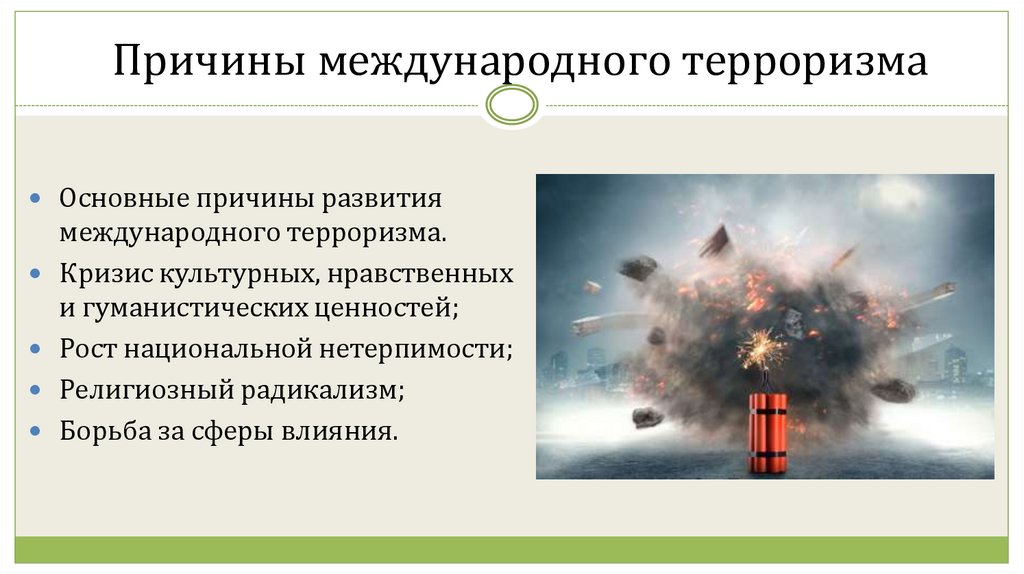 Причины международного терроризма

- Основные причины развития международного терроризма.
- Кризис культурных, нравственных и гуманистических ценностей;
- Рост национальной нетерпимости;
- Религиозный радикализм;
- Борьба за сферы влияния.